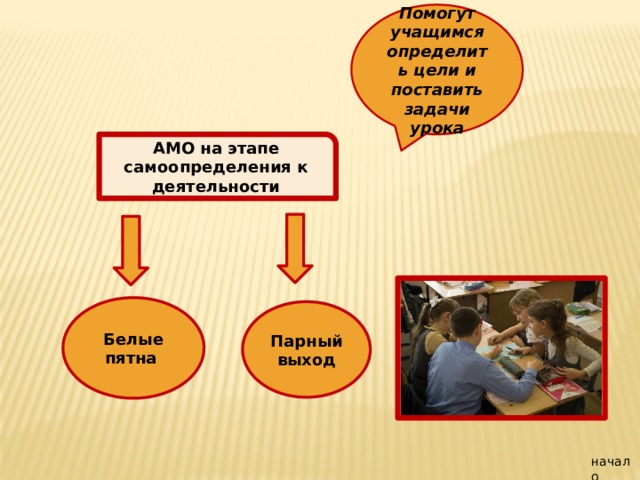 Помогут учащимся определить цели и поставить задачи урока

АМО на этапе самоопределения к деятельности

Белые пятна

Парный выход

начало